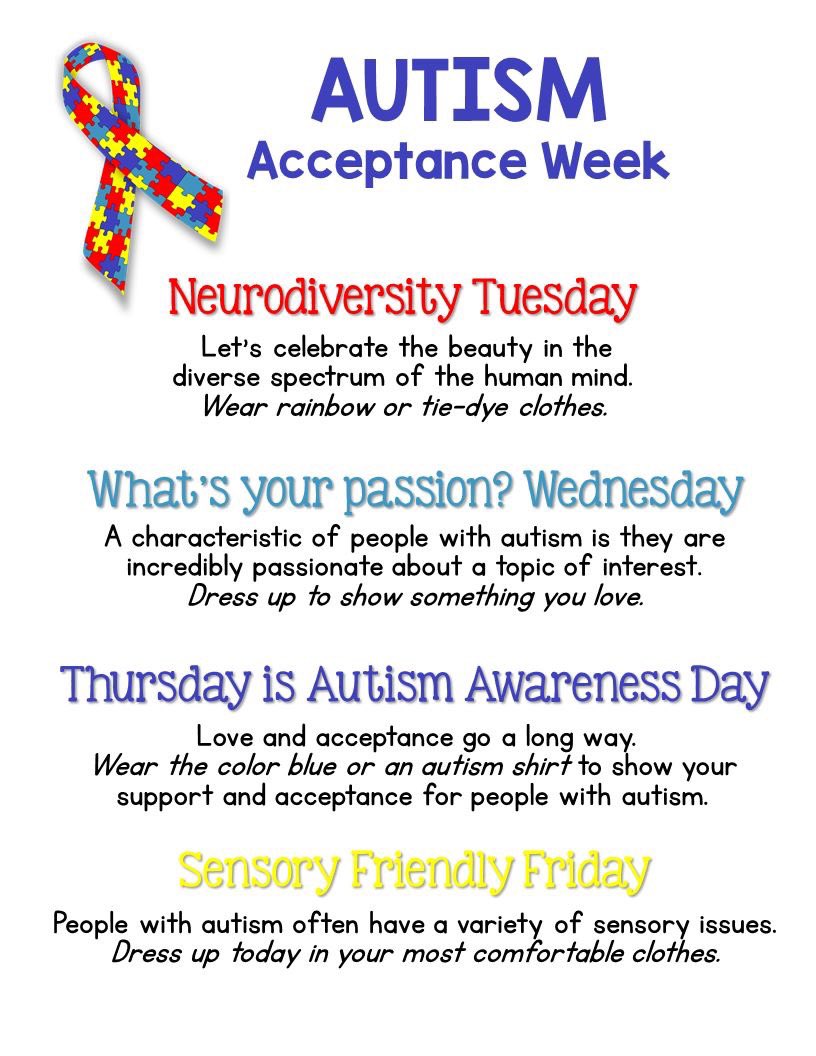 AUTISM
Acceptance Week

Neurodiversity Tuesday

Let's celebrate the beauty in the diverse spectrum of the human mind. Wear rainbow or tie-dye clothes.

What's your passion? Wednesday

A characteristic of people with autism is they are incredibly passionate about a topic of interest. Dress up to show something you love.

Thursday is Autism Awareness Day

Love and acceptance go a long way. Wear the color blue or an autism shirt to show your support and acceptance for people with autism.

Sensory Friendly Friday

People with autism often have a variety of sensory issues. Dress up today in your most comfortable clothes.